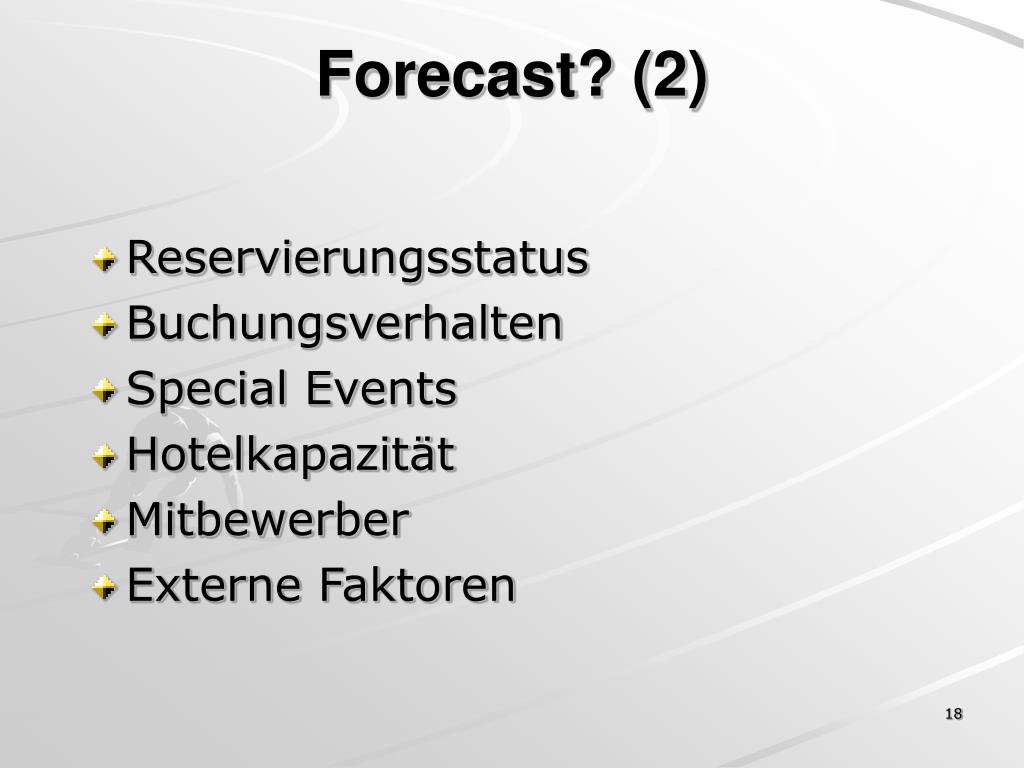 Forecast? (2)

Reservierungsstatus
Buchungsverhalten
Special Events
Hotelkapazität
Mitbewerber
Externe Faktoren

18